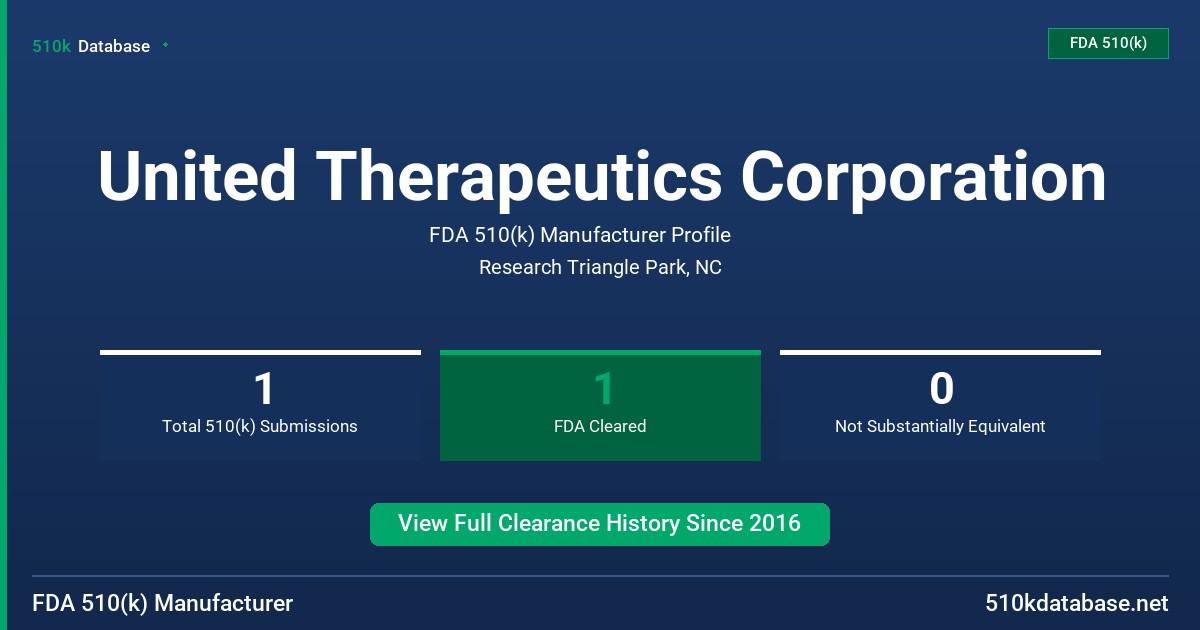 510k Database

FDA 510(k)

United Therapeutics Corporation

FDA 510(k) Manufacturer Profile

Research Triangle Park, NC

1
Total 510(k) Submissions

1
FDA Cleared

0
Not Substantially Equivalent

View Full Clearance History Since 2016

FDA 510(k) Manufacturer

510kdatabase.net